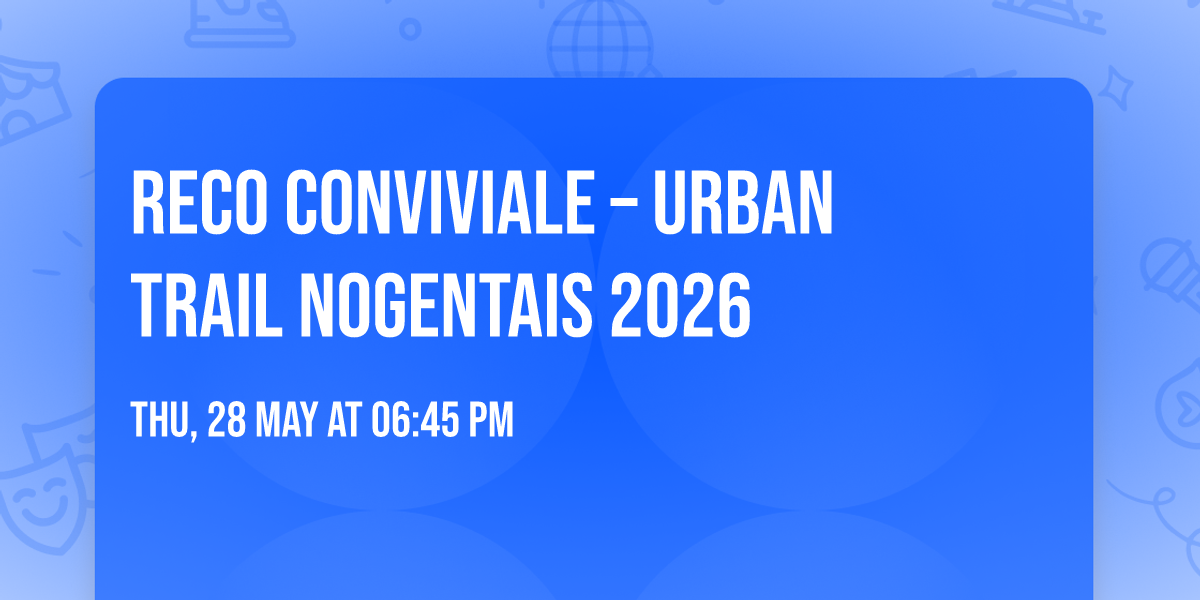 RECO CONVIVIALE – URBAN TRAIL NOGENTAIS 2026

THU, 28 MAY AT 06:45 PM